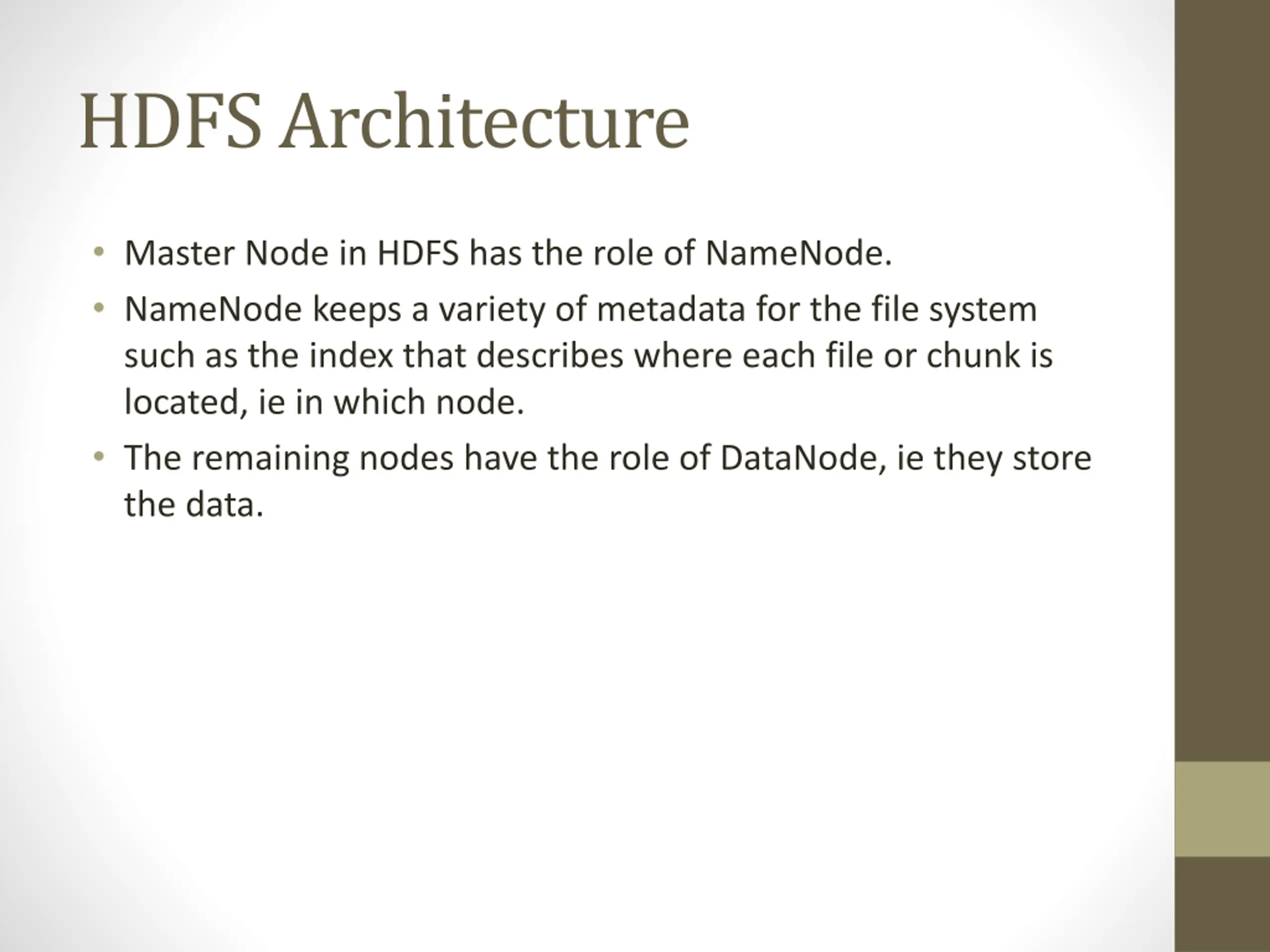 HDFS Architecture

• Master Node in HDFS has the role of NameNode.
• NameNode keeps a variety of metadata for the file system such as the index that describes where each file or chunk is located, ie in which node.
• The remaining nodes have the role of DataNode, ie they store the data.